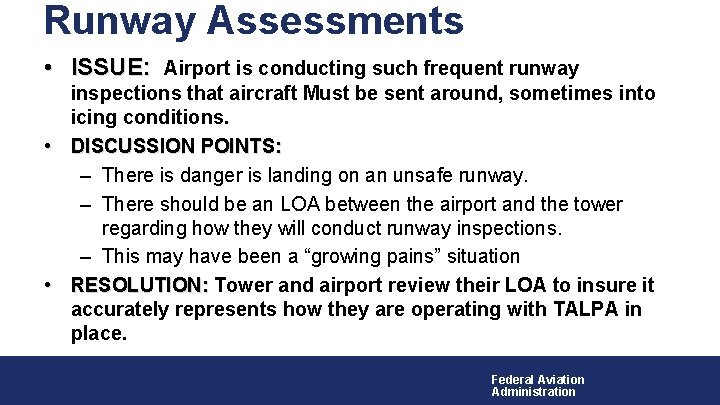 Runway Assessments

• ISSUE: Airport is conducting such frequent runway inspections that aircraft Must be sent around, sometimes into icing conditions.

• DISCUSSION POINTS:
– There is danger is landing on an unsafe runway.
– There should be an LOA between the airport and the tower regarding how they will conduct runway inspections.
– This may have been a “growing pains” situation

• RESOLUTION: Tower and airport review their LOA to insure it accurately represents how they are operating with TALPA in place.

Federal Aviation Administration